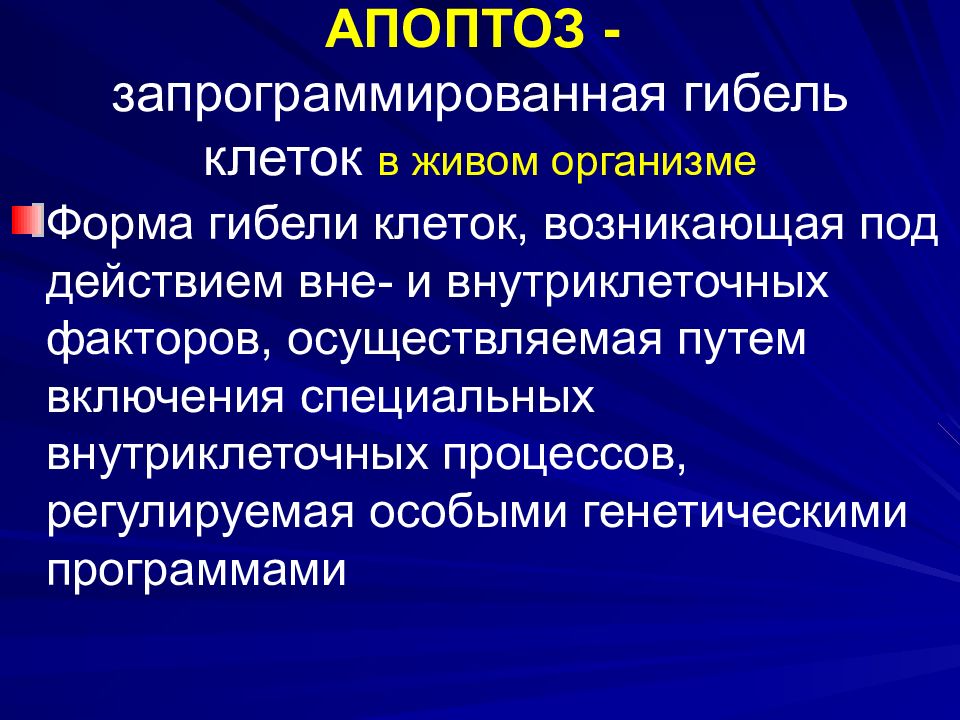 АПОПТОЗ -
запрограммированная гибель клеток в живом организме

Форма гибели клеток, возникающая под действием вне- и внутриклеточных факторов, осуществляемая путем включения специальных внутриклеточных процессов, регулируемая особыми генетическими программами